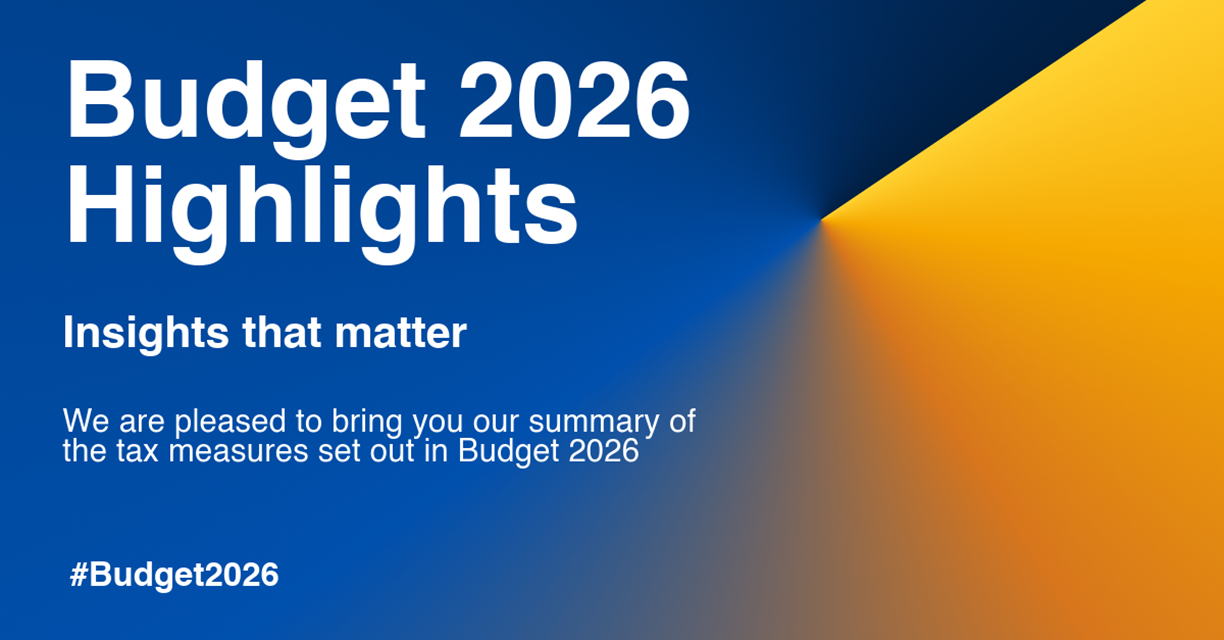 Budget 2026 Highlights

Insights that matter

We are pleased to bring you our summary of the tax measures set out in Budget 2026

#Budget2026